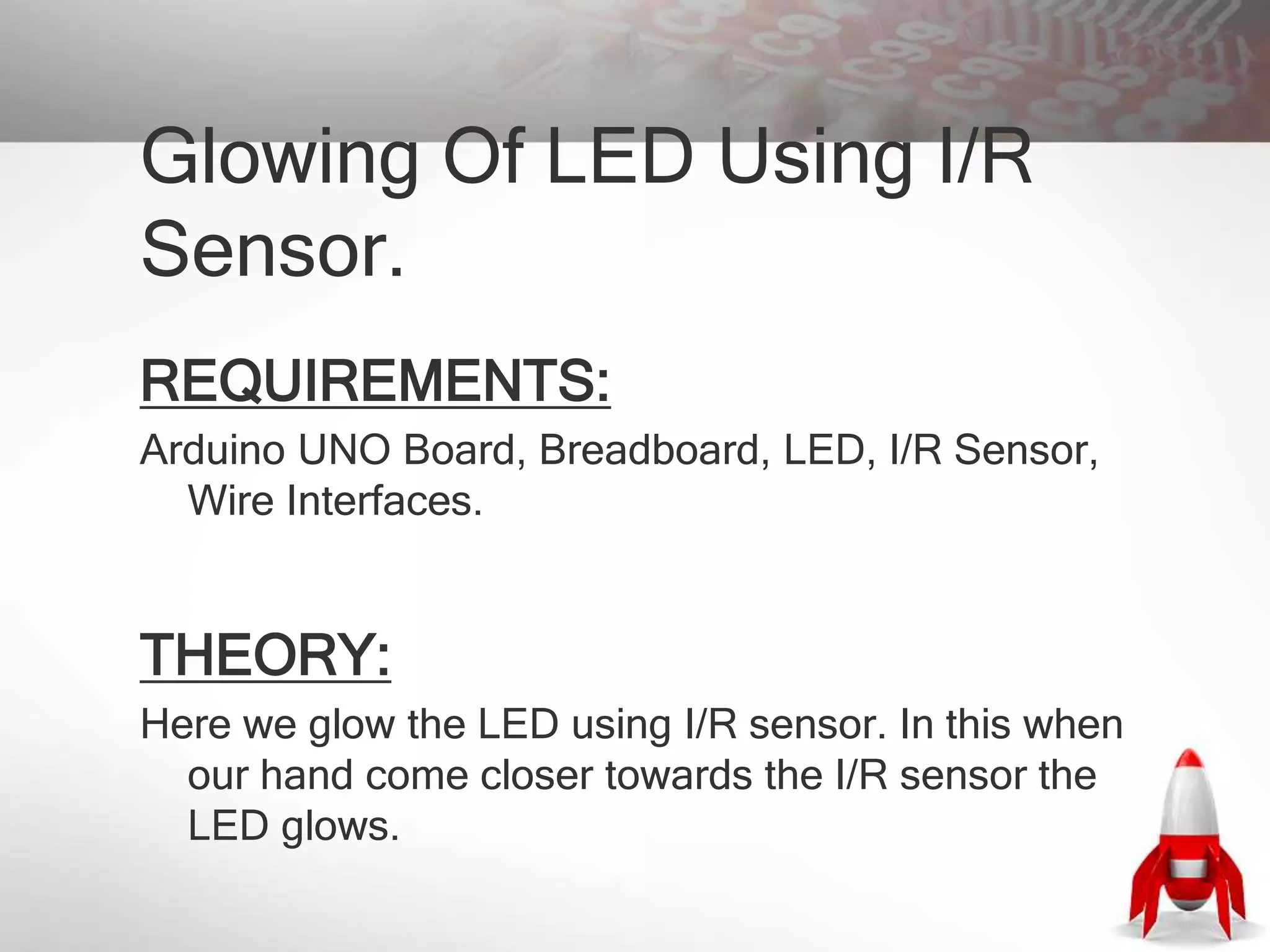 Glowing Of LED Using I/R Sensor.

REQUIREMENTS:

Arduino UNO Board, Breadboard, LED, I/R Sensor, Wire Interfaces.

THEORY:

Here we glow the LED using I/R sensor. In this when our hand come closer towards the I/R sensor the LED glows.